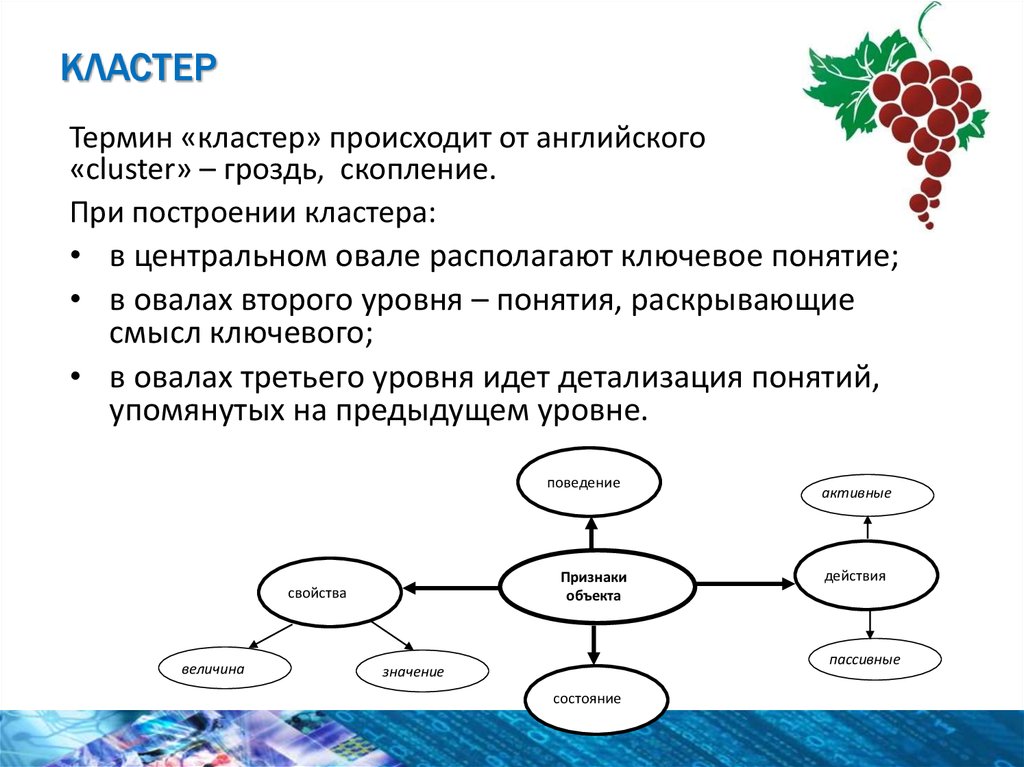 КЛАСТЕР

Термин «кластер» происходит от английского «cluster» – гроздь, скопление.

При построении кластера:

• в центральном овале располагают ключевое понятие;

• в овалах второго уровня – понятия, раскрывающие смысл ключевого;

• в овалах третьего уровня идет детализация понятий, упомянутых на предыдущем уровне.

поведение

активные

свойства

Признаки объекта

действия

величина

значение

пассивные

состояние